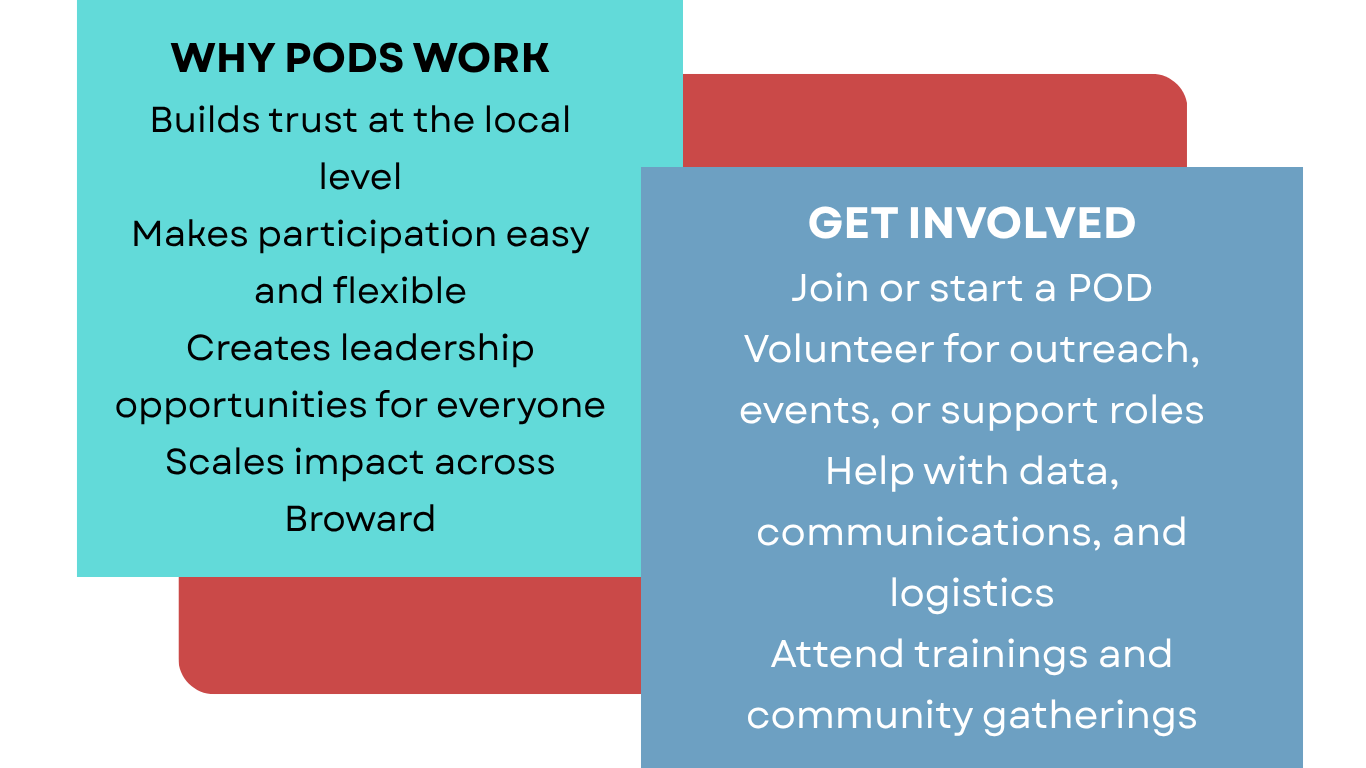 WHY PODS WORK

Builds trust at the local level

Makes participation easy and flexible

Creates leadership opportunities for everyone

Scales impact across Broward

GET INVOLVED

Join or start a POD

Volunteer for outreach, events, or support roles

Help with data, communications, and logistics

Attend trainings and community gatherings